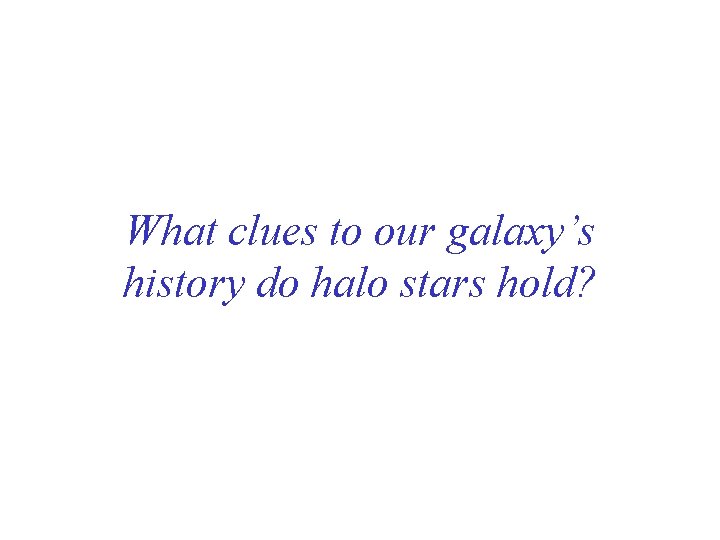 What clues to our galaxy’s history do halo stars hold?